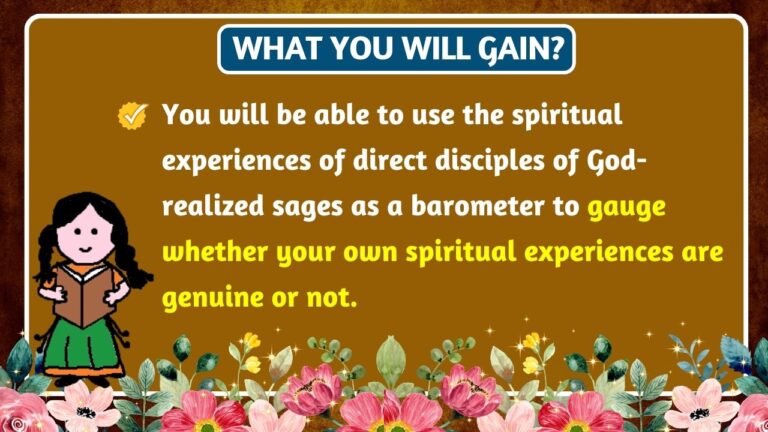 WHAT YOU WILL GAIN?

You will be able to use the spiritual experiences of direct disciples of God-realized sages as a barometer to gauge whether your own spiritual experiences are genuine or not.